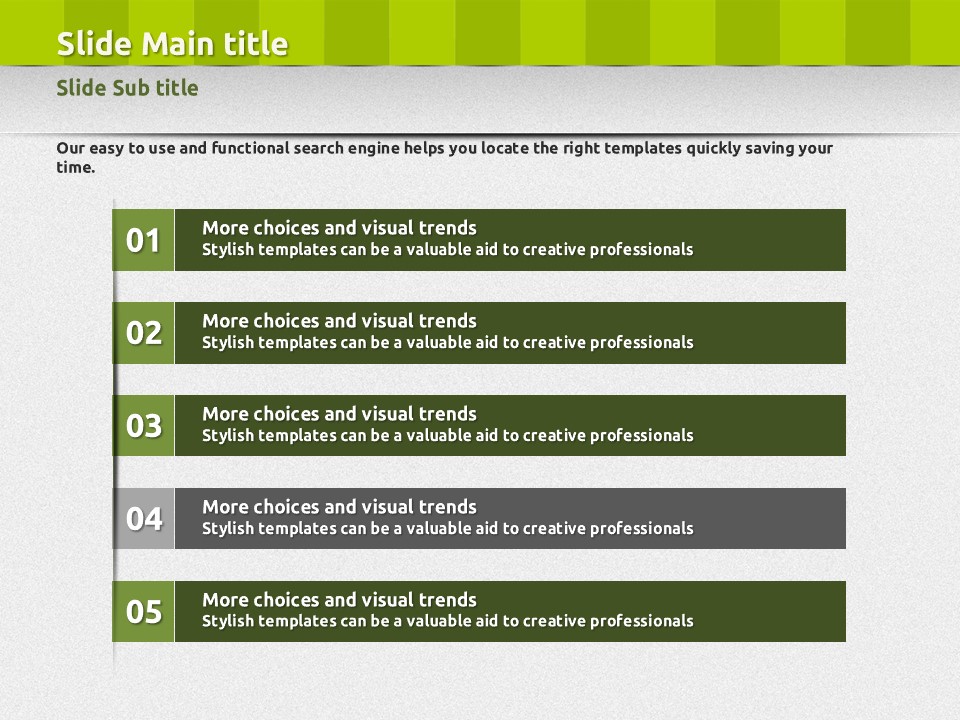 Slide Main title

Slide Sub title

Our easy to use and functional search engine helps you locate the right templates quickly saving your time.

01
More choices and visual trends
Stylish templates can be a valuable aid to creative professionals

02
More choices and visual trends
Stylish templates can be a valuable aid to creative professionals

03
More choices and visual trends
Stylish templates can be a valuable aid to creative professionals

04
More choices and visual trends
Stylish templates can be a valuable aid to creative professionals

05
More choices and visual trends
Stylish templates can be a valuable aid to creative professionals